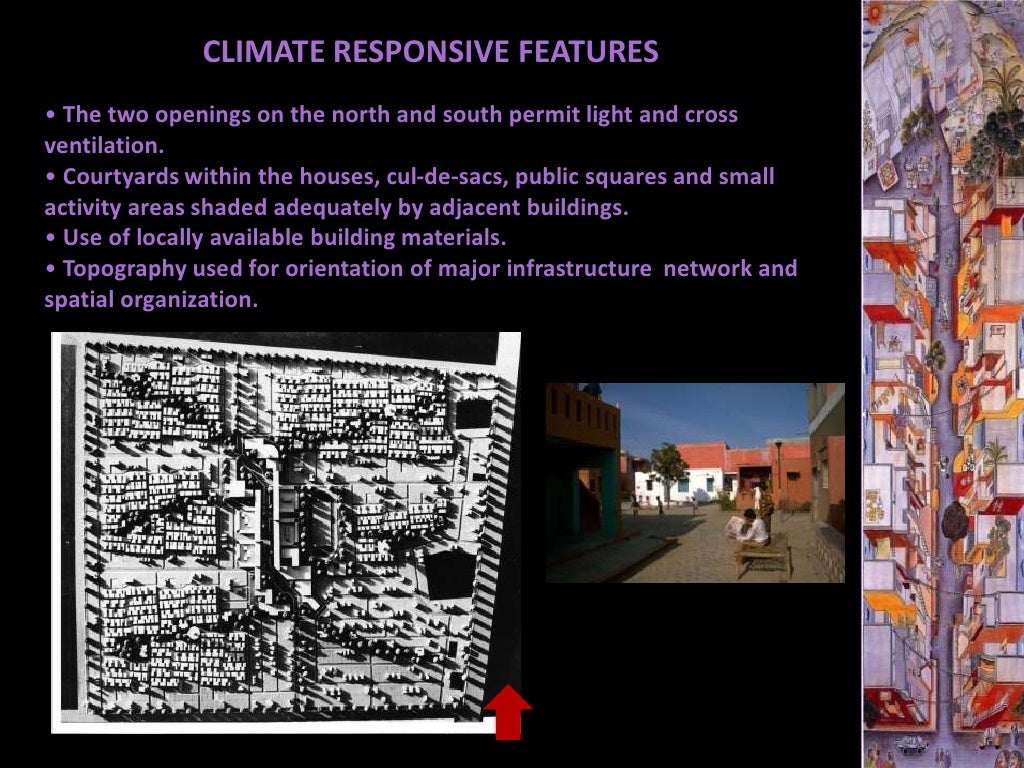 CLIMATE RESPONSIVE FEATURES

• The two openings on the north and south permit light and cross ventilation.
• Courtyards within the houses, cul-de-sacs, public squares and small activity areas shaded adequately by adjacent buildings.
• Use of locally available building materials.
• Topography used for orientation of major infrastructure network and spatial organization.